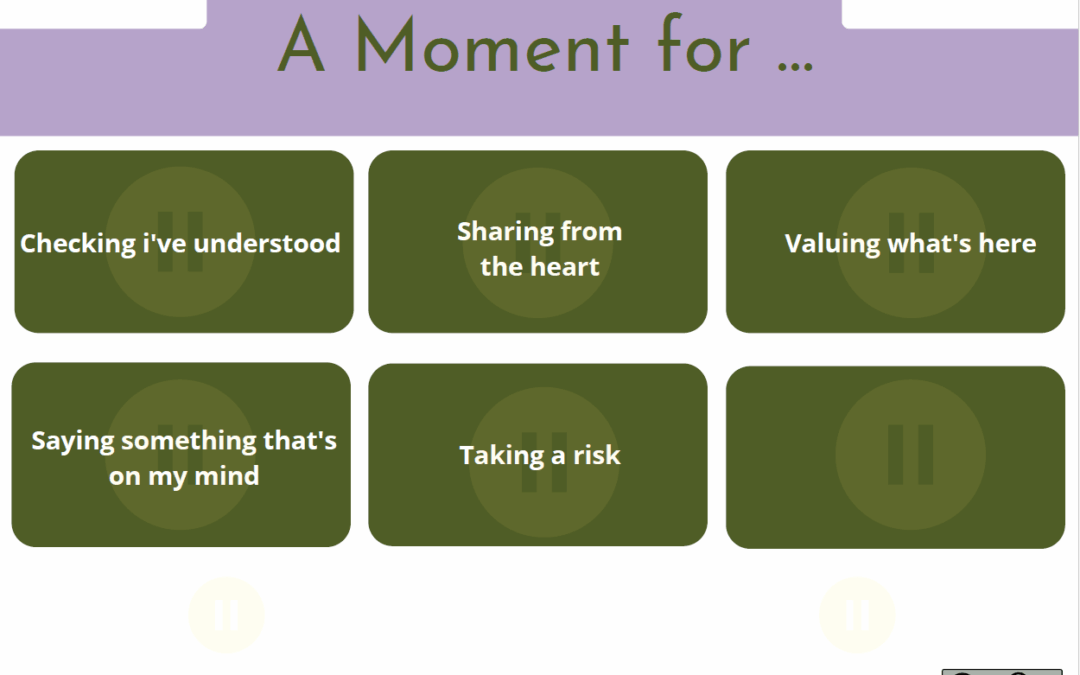 A Moment for ...

Checking i've understood

Sharing from the heart

Valuing what's here

Saying something that's on my mind

Taking a risk